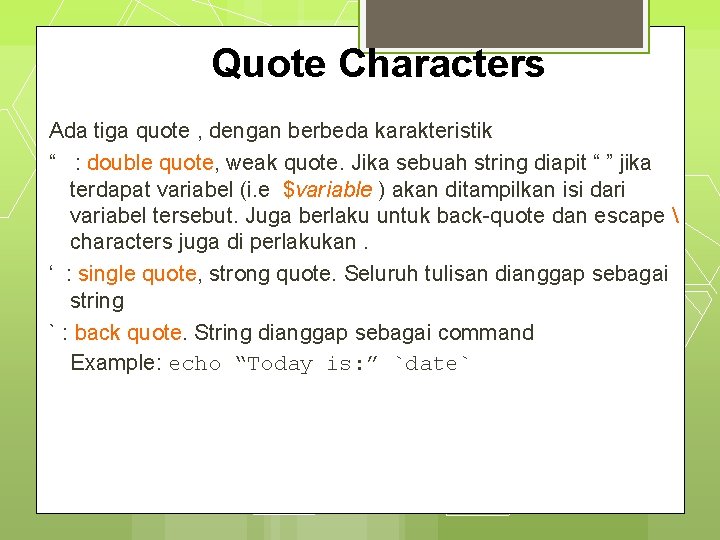 Quote Characters

Ada tiga quote , dengan berbeda karakteristik

“ : double quote, weak quote. Jika sebuah string diapit “ ” jika terdapat variabel (i.e $variable ) akan ditampilkan isi dari variabel tersebut. Juga berlaku untuk back-quote dan escape \ characters juga di perlakukan .

‘ : single quote, strong quote. Seluruh tulisan dianggap sebagai string

` : back quote. String dianggap sebagai command

Example: echo “Today is:” `date`